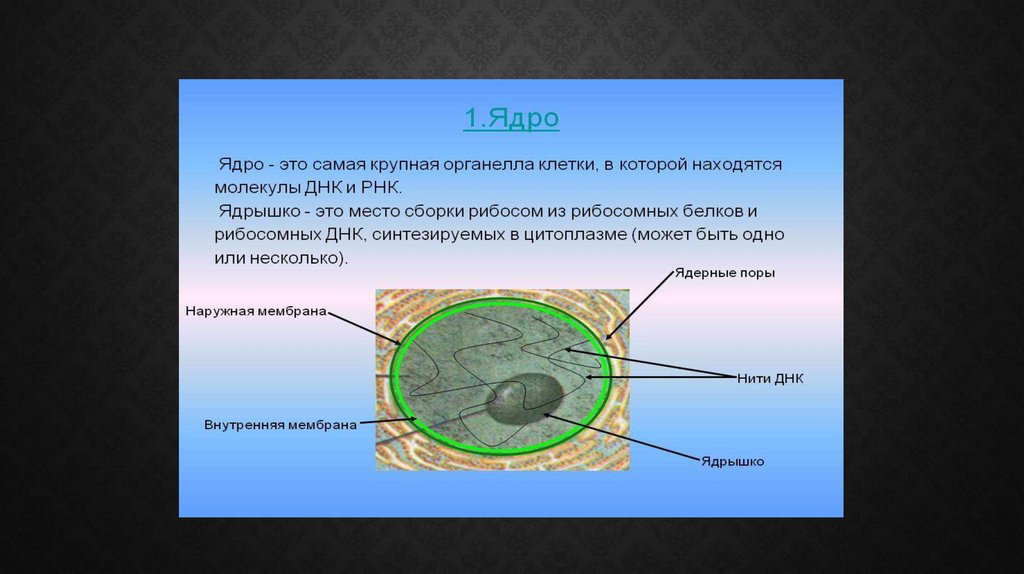 1.Ядро

Ядро - это самая крупная органелла клетки, в которой находятся молекулы ДНК и РНК.

Ядрышко - это место сборки рибосом из рибосомных белков и рибосомных ДНК, синтезируемых в цитоплазме (может быть одно или несколько).

Ядерные поры

Наружная мембрана

Нити ДНК

Внутренняя мембрана

Ядрышко